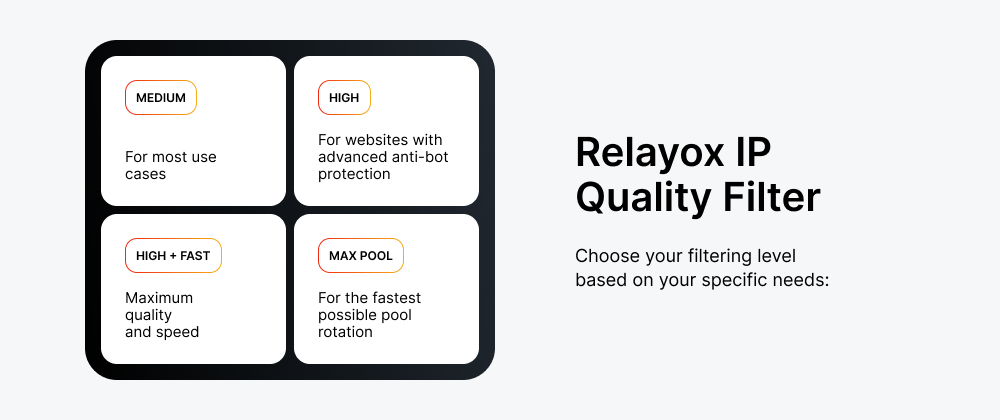 MEDIUM

For most use cases

HIGH

For websites with advanced anti-bot protection

HIGH + FAST

Maximum quality and speed

MAX POOL

For the fastest possible pool rotation

Relayox IP Quality Filter

Choose your filtering level based on your specific needs: